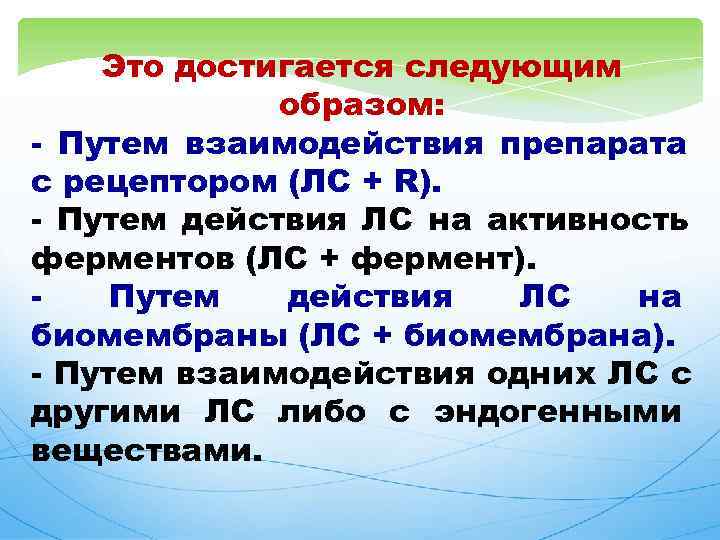 Это достигается следующим образом:

- Путем взаимодействия препарата с рецептором (ЛС + R).

- Путем действия ЛС на активность ферментов (ЛС + фермент).

- Путем действия ЛС на биомембраны (ЛС + биомембрана).

- Путем взаимодействия одних ЛС с другими ЛС либо с эндогенными веществами.